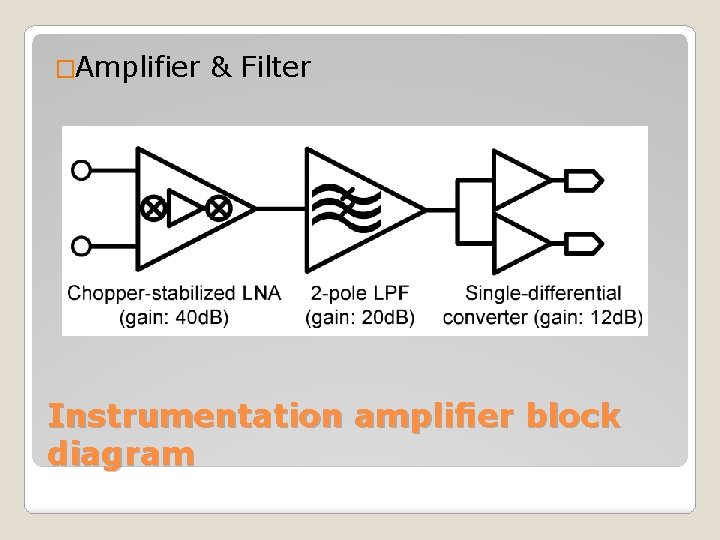 □Amplifier & Filter

Chopper-stabilized LNA (gain: 40dB)

2-pole LPF (gain: 20dB)

Single-differential converter (gain: 12dB)

Instrumentation amplifier block diagram